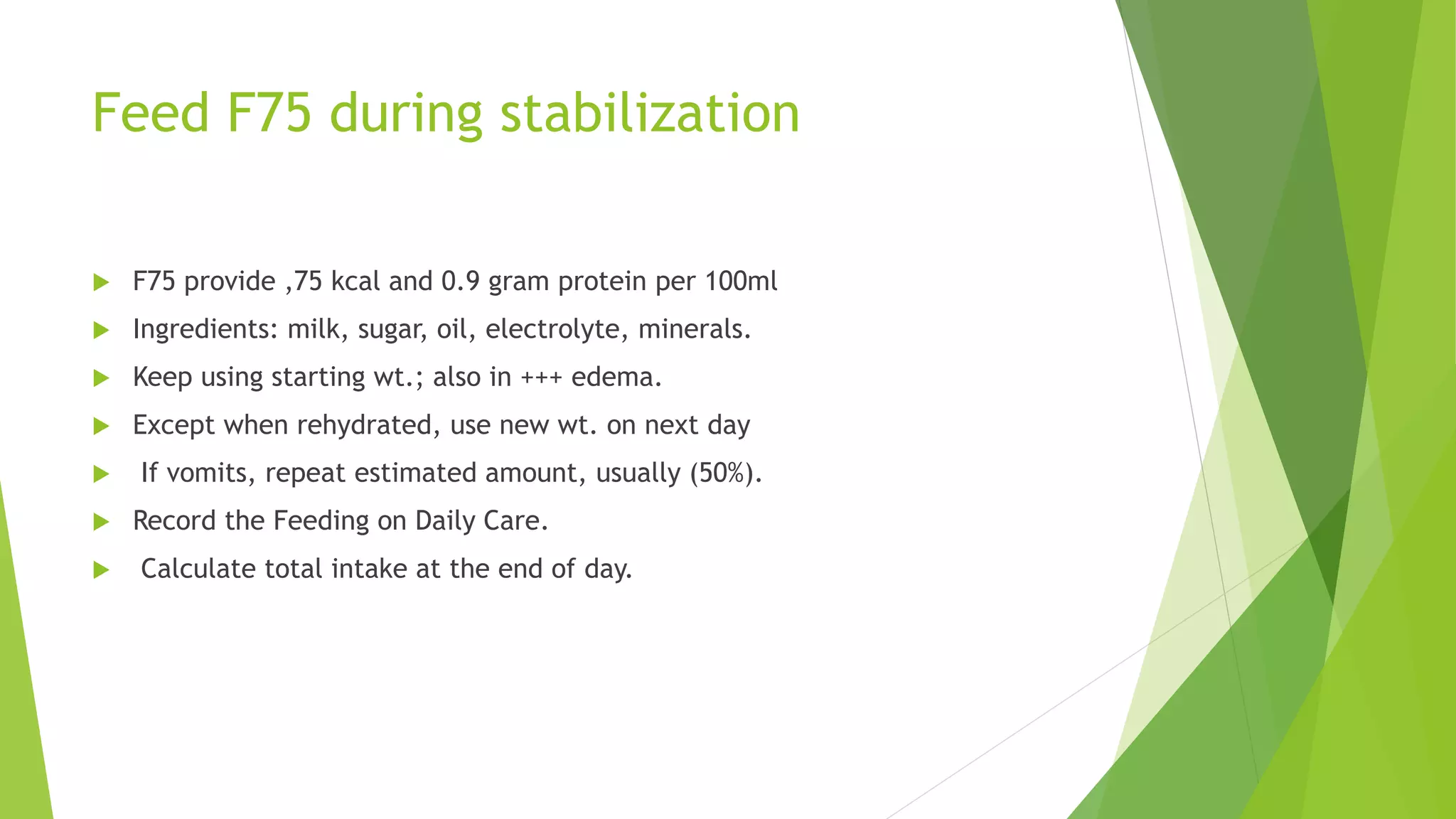 Feed F75 during stabilization

F75 provide ,75 kcal and 0.9 gram protein per 100ml

Ingredients: milk, sugar, oil, electrolyte, minerals.

Keep using starting wt.; also in +++ edema.

Except when rehydrated, use new wt. on next day

If vomits, repeat estimated amount, usually (50%).

Record the Feeding on Daily Care.

Calculate total intake at the end of day.